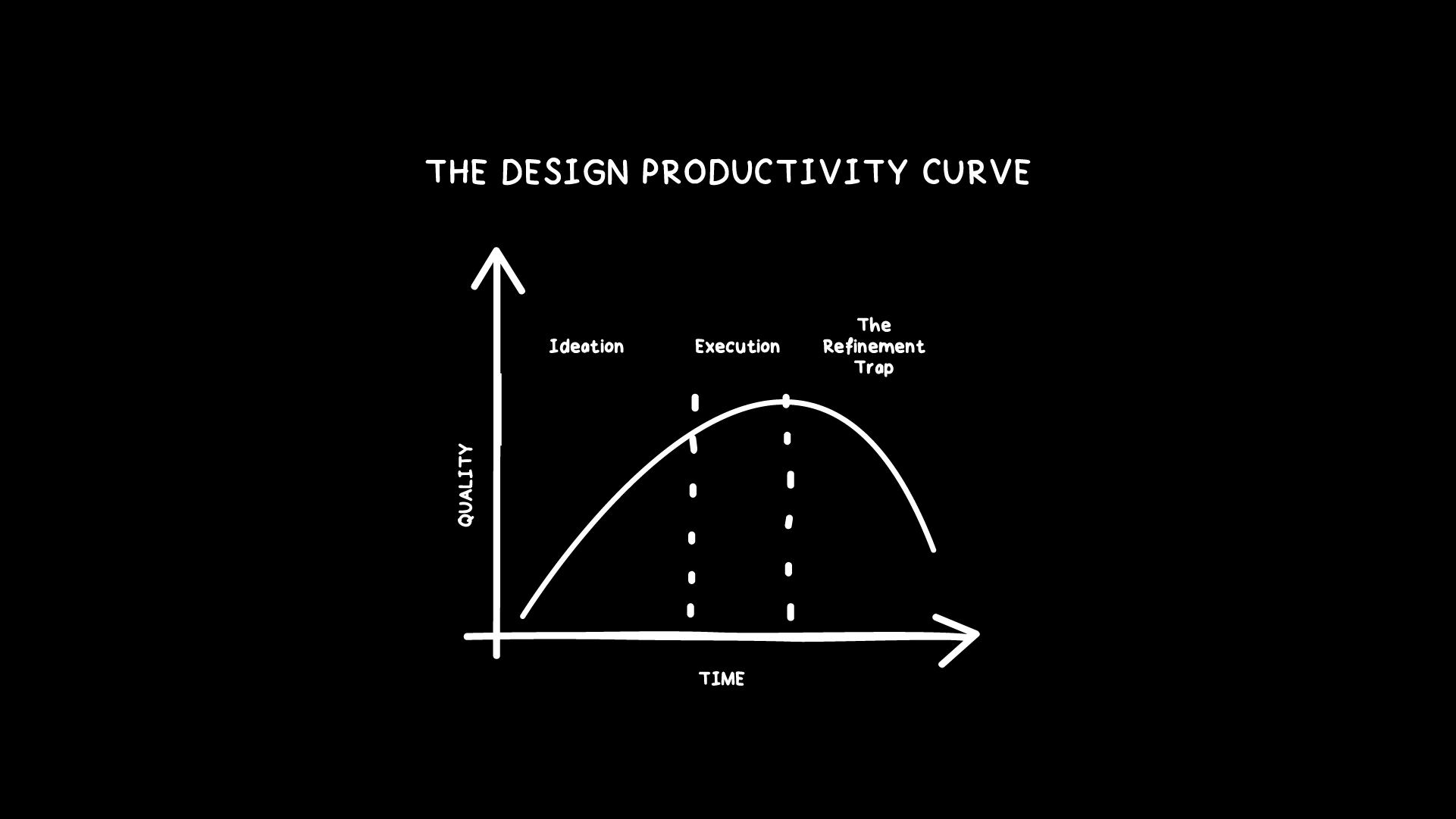 THE DESIGN PRODUCTIVITY CURVE

Ideation

Execution

The Refinement Trap

QUALITY

TIME